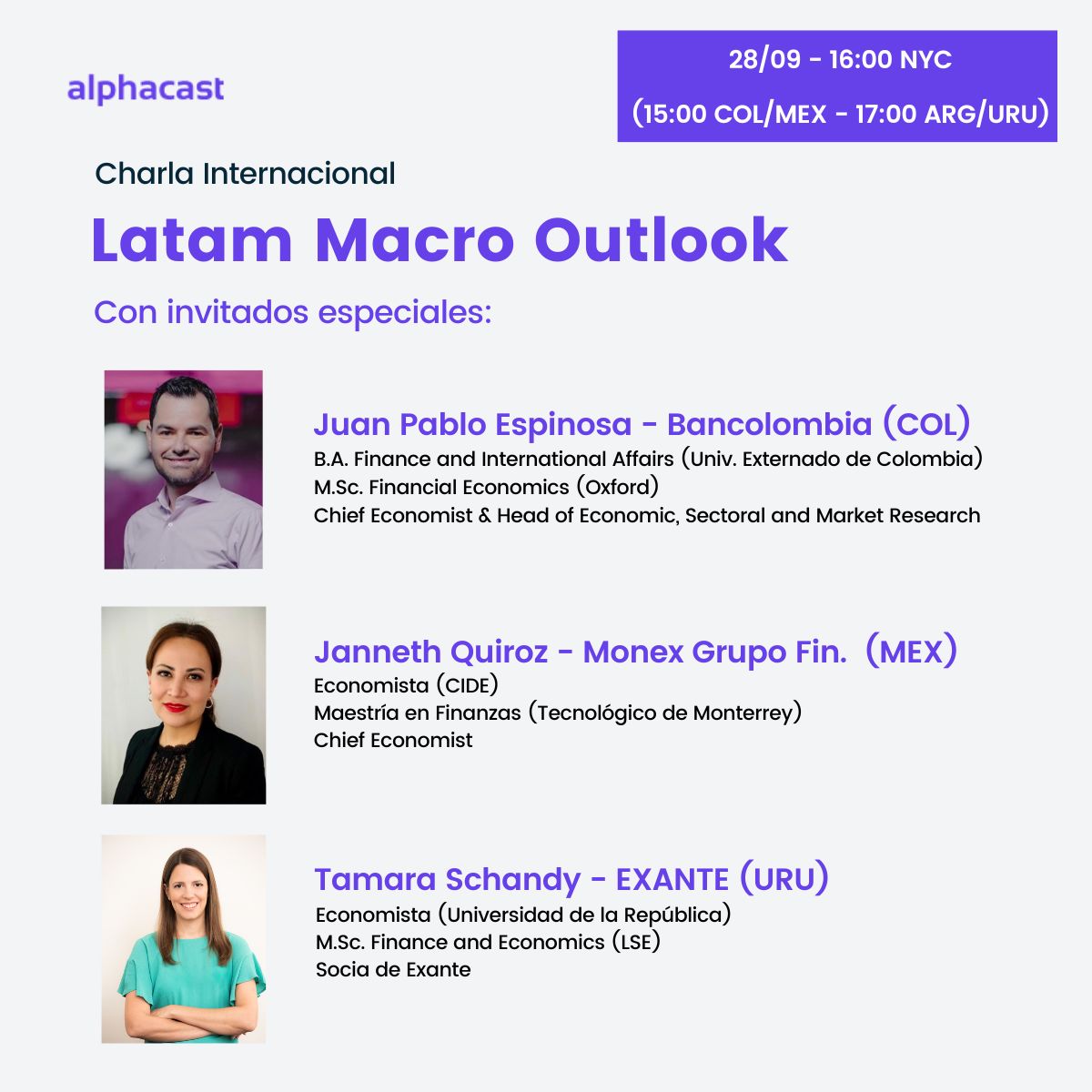 alphacast

28/09 - 16:00 NYC
(15:00 COL/MEX - 17:00 ARG/URU)

Charla Internacional

Latam Macro Outlook

Con invitados especiales:

Juan Pablo Espinosa - Bancolombia (COL)
B.A. Finance and International Affairs (Univ. Externado de Colombia)
M.Sc. Financial Economics (Oxford)
Chief Economist & Head of Economic, Sectoral and Market Research

Janneth Quiroz - Monex Grupo Fin. (MEX)
Economista (CIDE)
Maestría en Finanzas (Tecnológico de Monterrey)
Chief Economist

Tamara Schandy - EXANTE (URU)
Economista (Universidad de la República)
M.Sc. Finance and Economics (LSE)
Socia de Exante